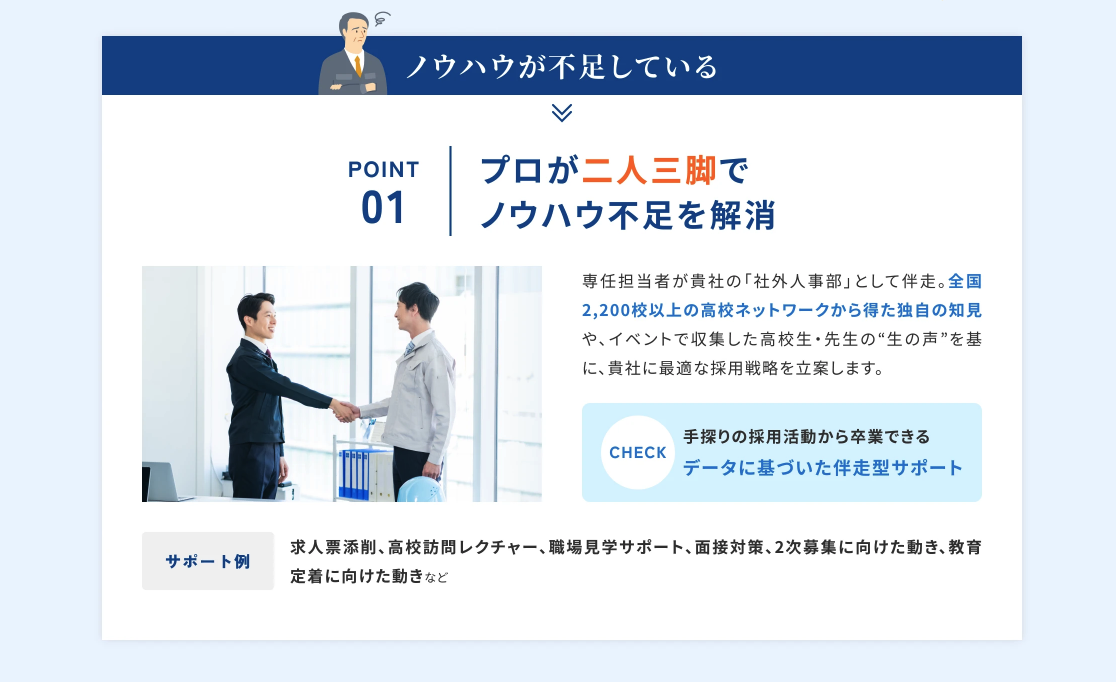 ノウハウが不足している

POINT
01

プロが二人三脚で
ノウハウ不足を解消

専任担当者が貴社の「社外人事部」として伴走。全国2,200校以上の高校ネットワークから得た独自の知見や、イベントで収集した高校生・先生の“生の声”を基に、貴社に最適な採用戦略を立案します。

CHECK
手探りの採用活動から卒業できる
データに基づいた伴走型サポート

サポート例
求人票添削、高校訪問レクチャー、職場見学サポート、面接対策、2次募集に向けた動き、教育定着に向けた動きなど